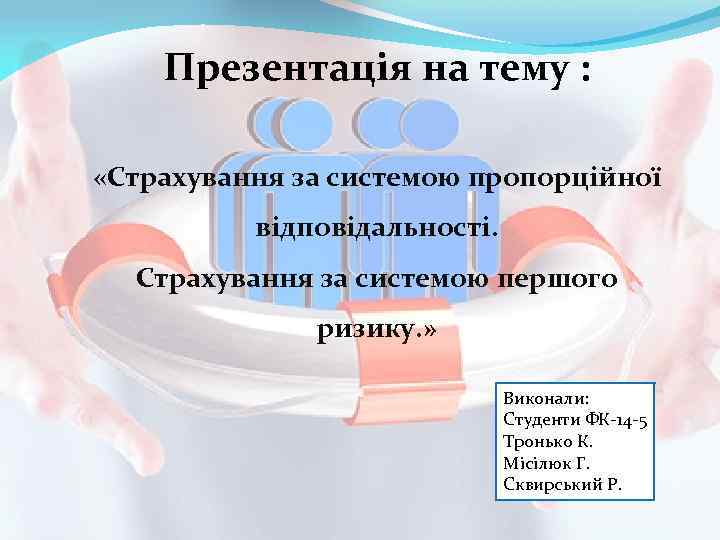 Презентація на тему :

«Страхування за системою пропорційної відповідальності.

Страхування за системою першого ризику.»

Виконали:
Студенти ФК-14-5
Тронько К.
Місілюк Г.
Сквирський Р.